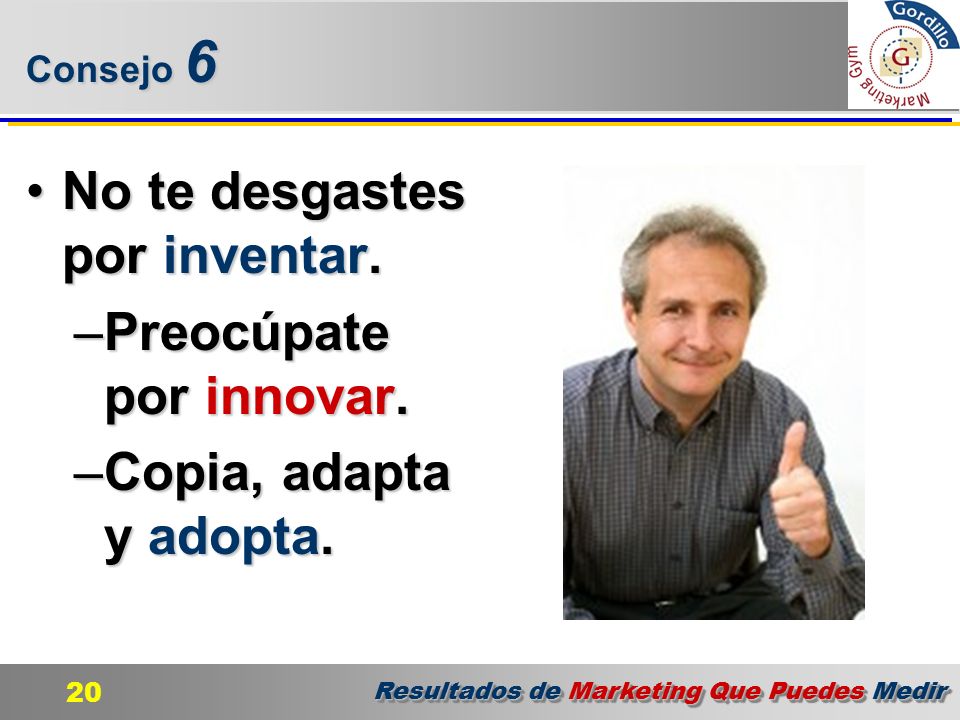 Consejo 6

Gordillo
G
Marketing Gym

• No te desgastes por inventar.
–Preocúpate por innovar.
–Copia, adapta y adopta.

20
Resultados de Marketing Que Puedes Medir